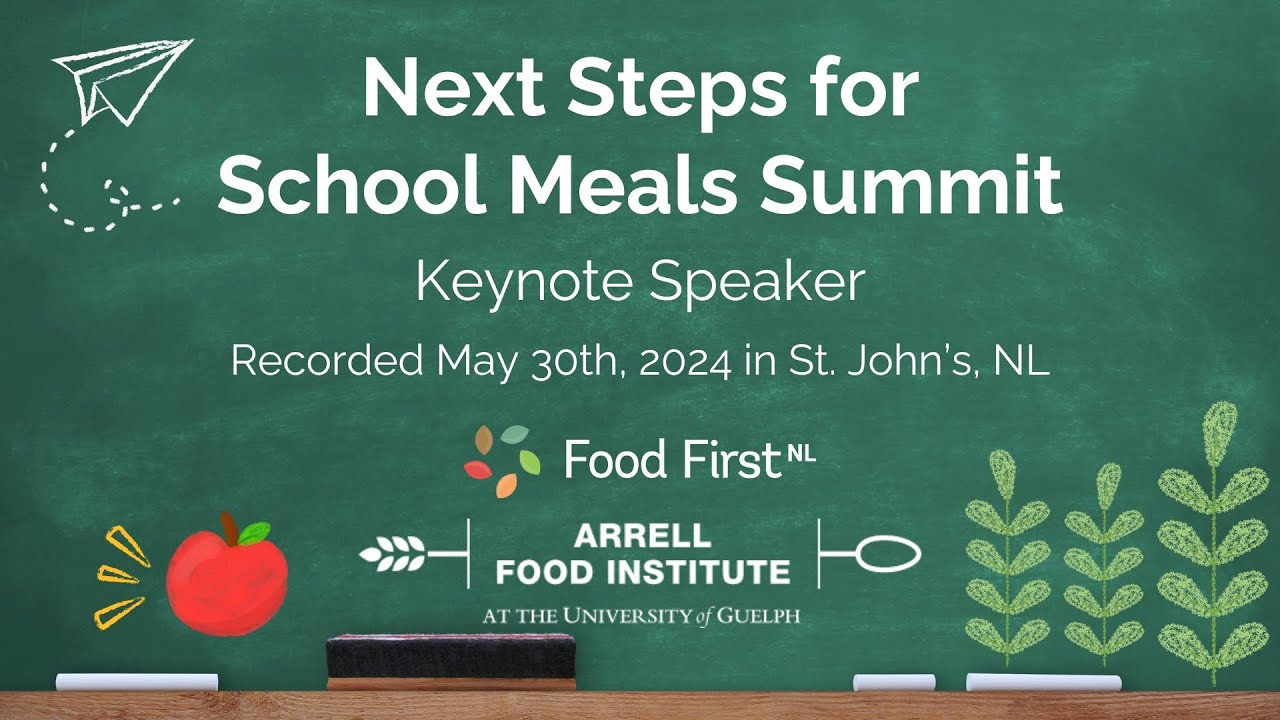 Next Steps for School Meals Summit

Keynote Speaker

Recorded May 30th, 2024 in St. John's, NL

Food First NL

ARRELL FOOD INSTITUTE

AT THE UNIVERSITY of GUELPH